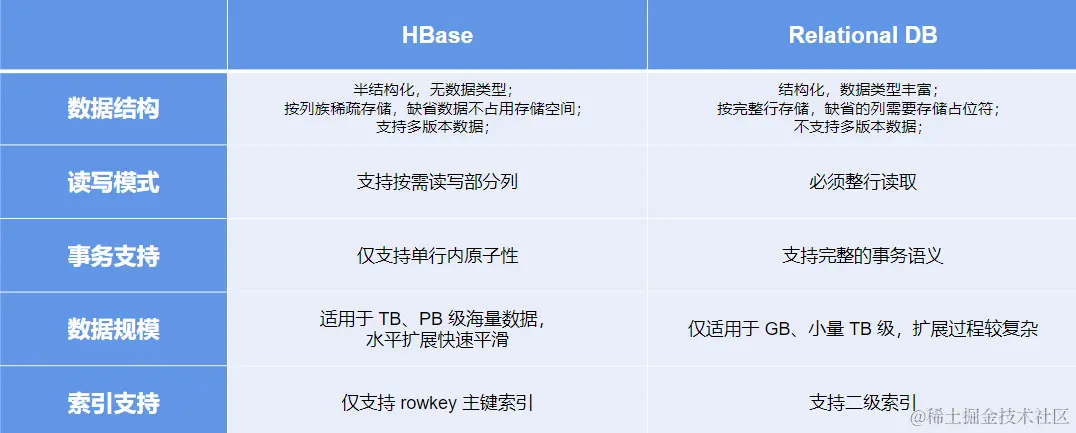 |  | HBase | Relational DB |
|---|---|---|
| 数据结构 | 半结构化，无数据类型；按列族稀疏存储，缺省数据不占用存储空间；支持多版本数据； | 结构化，数据类型丰富；按完整行存储，缺省的列需要存储占位符；不支持多版本数据； |
| 读写模式 | 支持按需读写部分列 | 必须整行读取 |
| 事务支持 | 仅支持单行内原子性 | 支持完整的事务语义 |
| 数据规模 | 适用于 TB、PB 级海量数据，水平扩展快速平滑 | 仅适用于 GB、小量 TB 级，扩展过程较复杂 |
| 索引支持 | 仅支持 rowkey 主键索引 | 支持二级索引 |

@稀土掘金技术社区